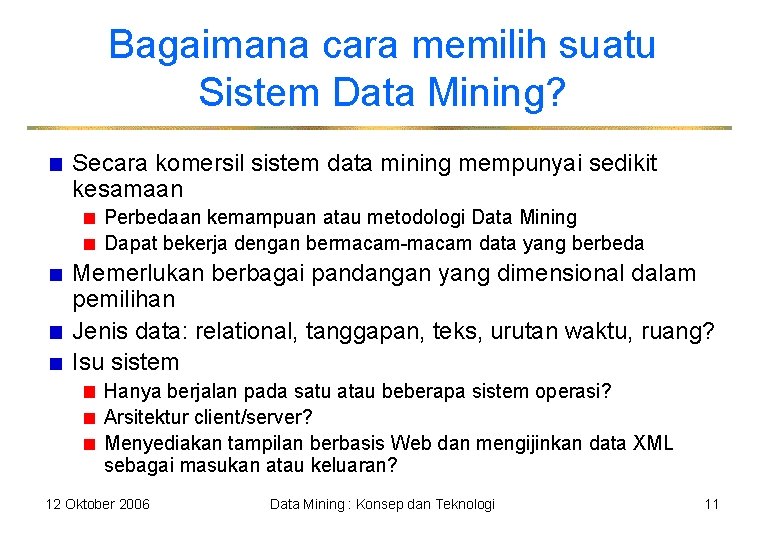 Bagaimana cara memilih suatu Sistem Data Mining?

Secara komersil sistem data mining mempunyai sedikit kesamaan

Perbedaan kemampuan atau metodologi Data Mining

Dapat bekerja dengan bermacam-macam data yang berbeda

Memerlukan berbagai pandangan yang dimensional dalam pemilihan

Jenis data: relational, tanggapan, teks, urutan waktu, ruang?

Isu sistem

Hanya berjalan pada satu atau beberapa sistem operasi?

Arsitektur client/server?

Menyediakan tampilan berbasis Web dan mengijinkan data XML sebagai masukan atau keluaran?

12 Oktober 2006

Data Mining : Konsep dan Teknologi

11